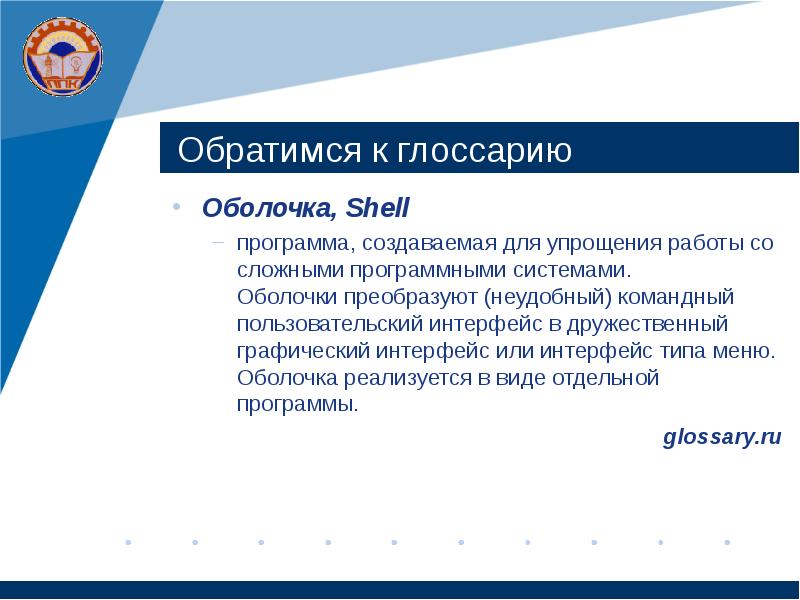 ППК

Обратимся к глоссарию

• Оболочка, Shell

– программа, создаваемая для упрощения работы со сложными программными системами.
Оболочки преобразуют (неудобный) командный пользовательский интерфейс в дружественный графический интерфейс или интерфейс типа меню. Оболочка реализуется в виде отдельной программы.

glossary.ru